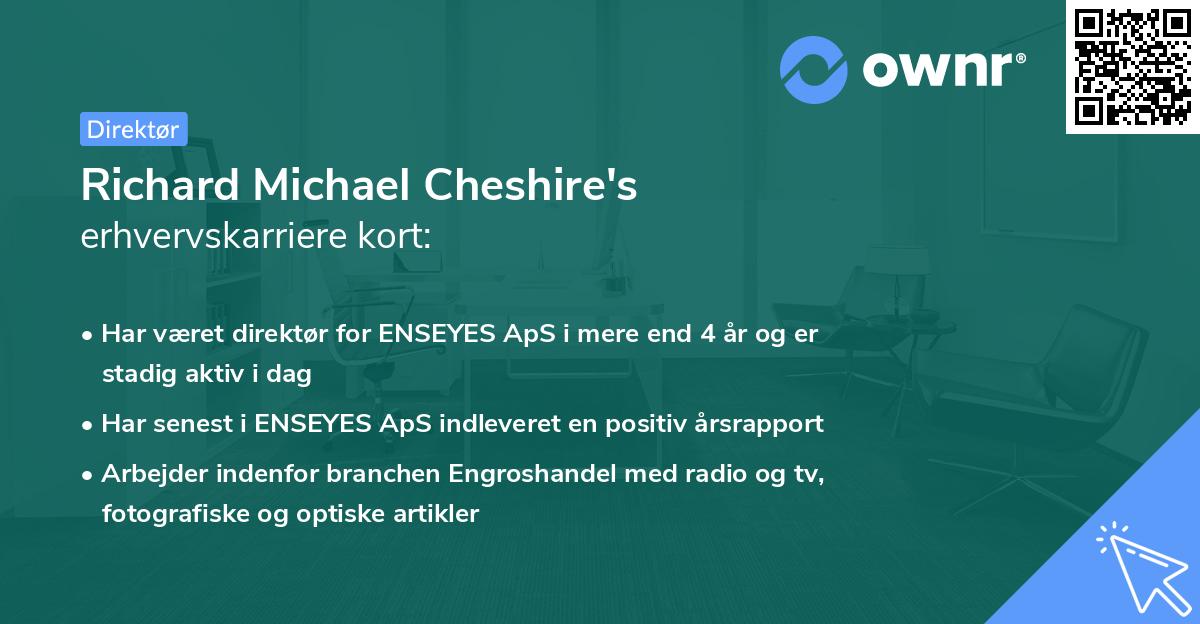 ownr®

Direktør

Richard Michael Cheshire's
erhvervskarriere kort:

• Har været direktør for ENSEYES ApS i mere end 4 år og er stadig aktiv i dag
• Har senest i ENSEYES ApS indleveret en positiv årsrapport
• Arbejder indenfor branchen Engroshandel med radio og tv, fotografiske og optiske artikler